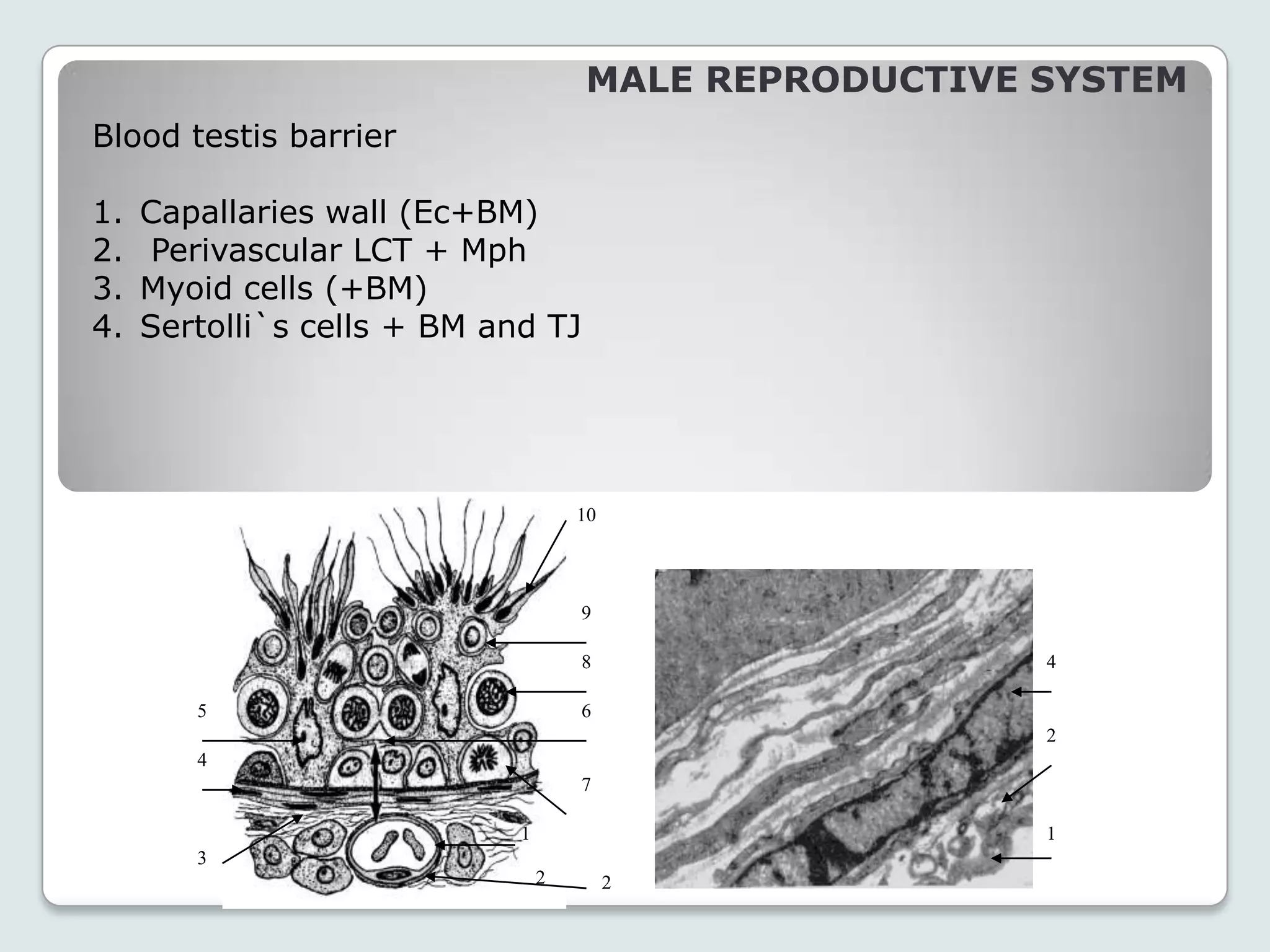 MALE REPRODUCTIVE SYSTEM

Blood testis barrier

1. Capallaries wall (Ec+BM)
2. Perivascular LCT + Mph
3. Myoid cells (+BM)
4. Sertolli`s cells + BM and TJ

10
9
8
5
6
4
7
1
3
2
2

4
2
1